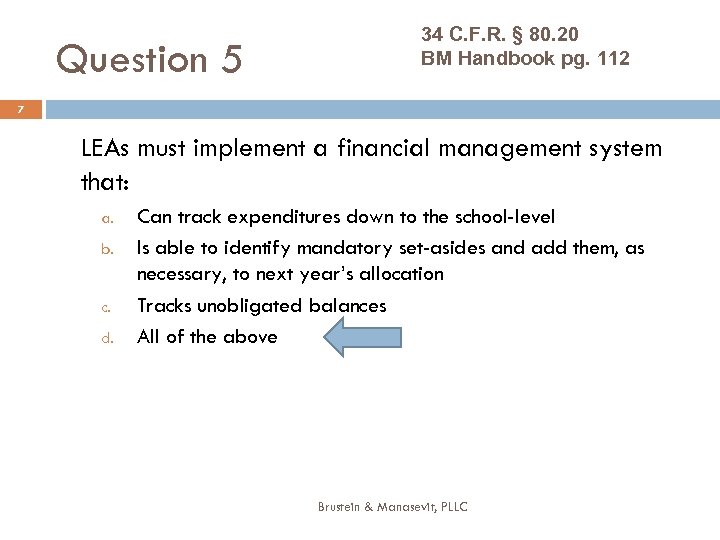 Question 5

34 C.F.R. § 80.20
BM Handbook pg. 112

7

LEAs must implement a financial management system that:

a. Can track expenditures down to the school-level
b. Is able to identify mandatory set-asides and add them, as necessary, to next year's allocation
c. Tracks unobligated balances
d. All of the above

Brustein & Manasevit, PLLC